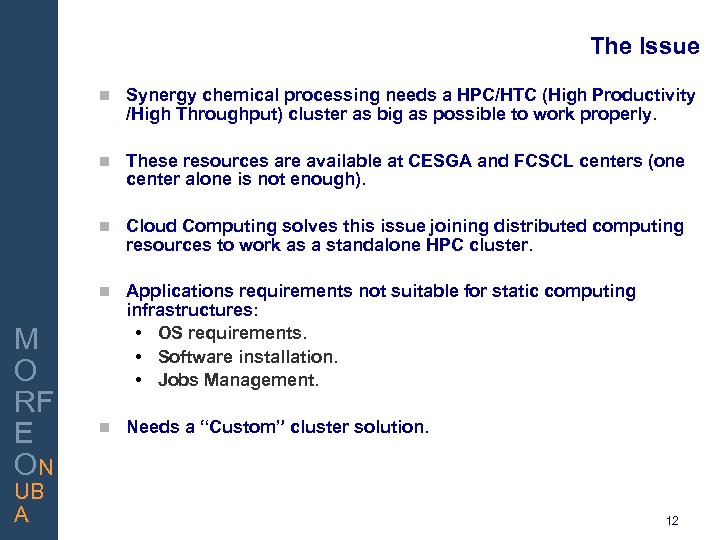 The Issue

Synergy chemical processing needs a HPC/HTC (High Productivity /High Throughput) cluster as big as possible to work properly.

These resources are available at CESGA and FCSCL centers (one center alone is not enough).

Cloud Computing solves this issue joining distributed computing resources to work as a standalone HPC cluster.

Applications requirements not suitable for static computing infrastructures:
• OS requirements.
• Software installation.
• Jobs Management.

Needs a "Custom" cluster solution.

M
O
RF
E
ON
UB
A

12